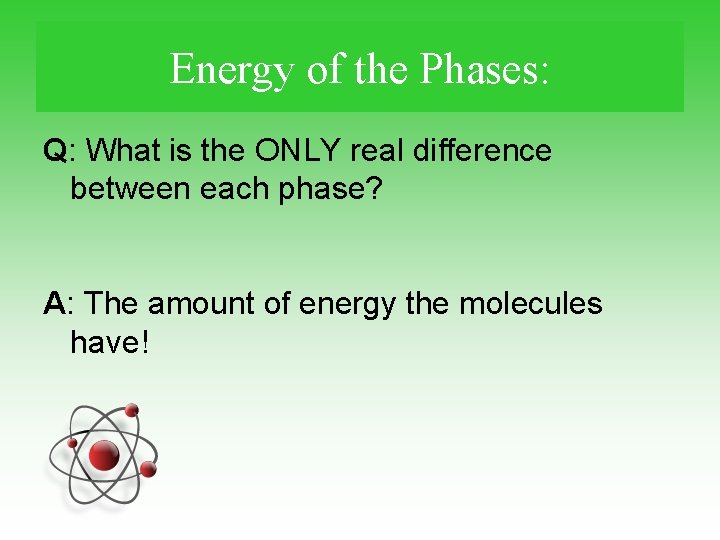 Energy of the Phases:

Q: What is the ONLY real difference between each phase?

A: The amount of energy the molecules have!